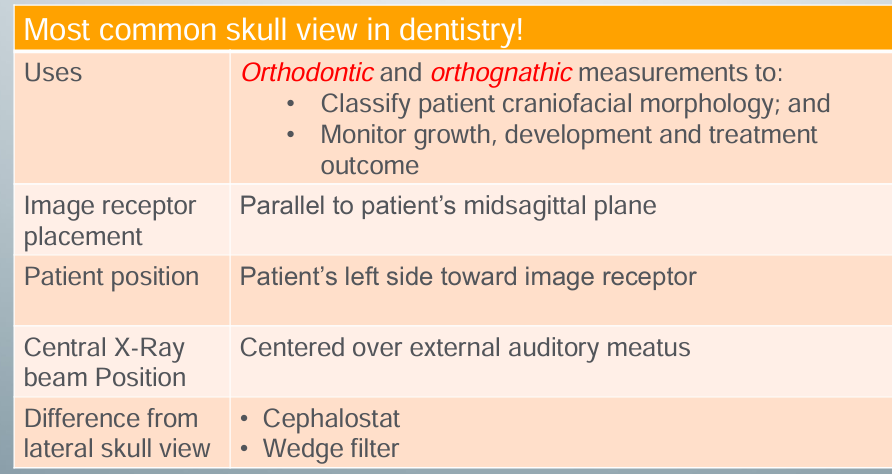 | Most common skull view in dentistry! | |
|---|---|
| Uses | *Orthodontic* and *orthognathic* measurements to: • Classify patient craniofacial morphology; and • Monitor growth, development and treatment outcome |
| Image receptor placement | Parallel to patient's midsagittal plane |
| Patient position | Patient's left side toward image receptor |
| Central X-Ray beam Position | Centered over external auditory meatus |
| Difference from lateral skull view | • Cephalostat • Wedge filter |